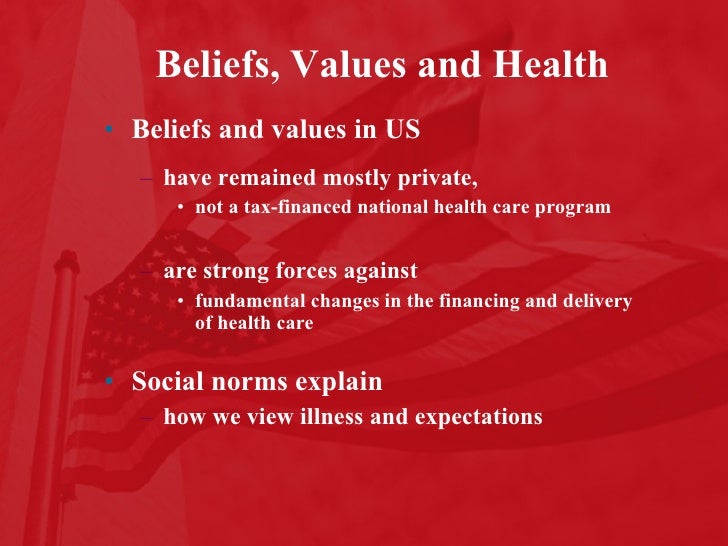 Beliefs, Values and Health

• Beliefs and values in US

– have remained mostly private,

• not a tax-financed national health care program

– are strong forces against

• fundamental changes in the financing and delivery of health care

• Social norms explain

– how we view illness and expectations